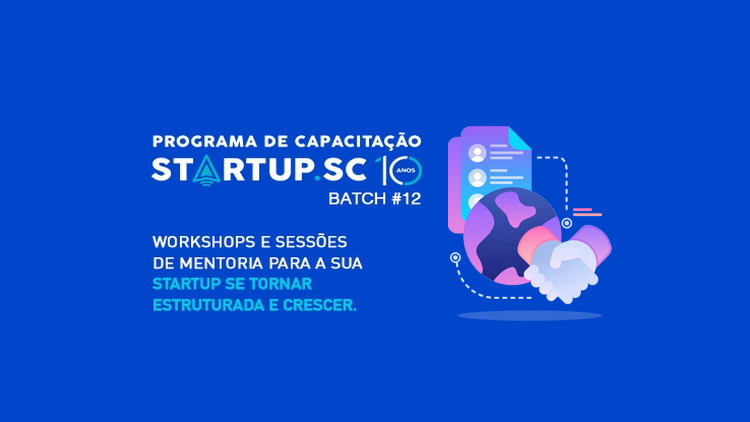 PROGRAMA DE CAPACITAÇÃO
STARTUP.SC 10 ANOS
BATCH #12

WORKSHOPS E SESSÕES DE MENTORIA PARA A SUA STARTUP SE TORNAR ESTRUTURADA E CRESCER.